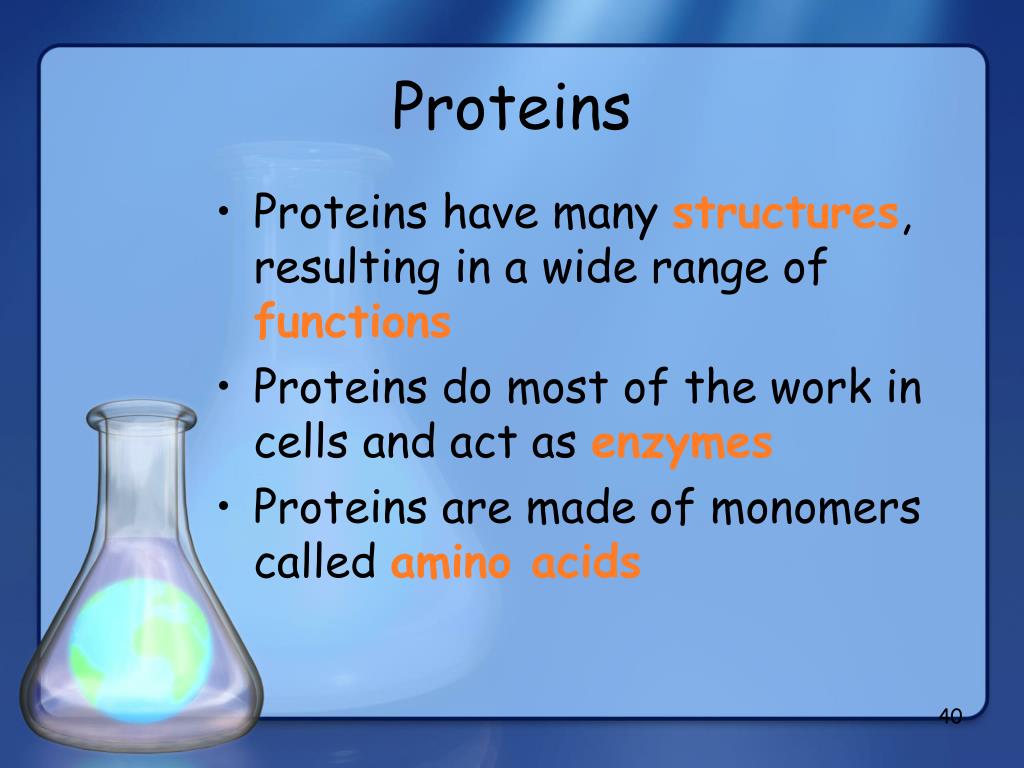 Proteins

• Proteins have many structures, resulting in a wide range of functions

• Proteins do most of the work in cells and act as enzymes

• Proteins are made of monomers called amino acids

40